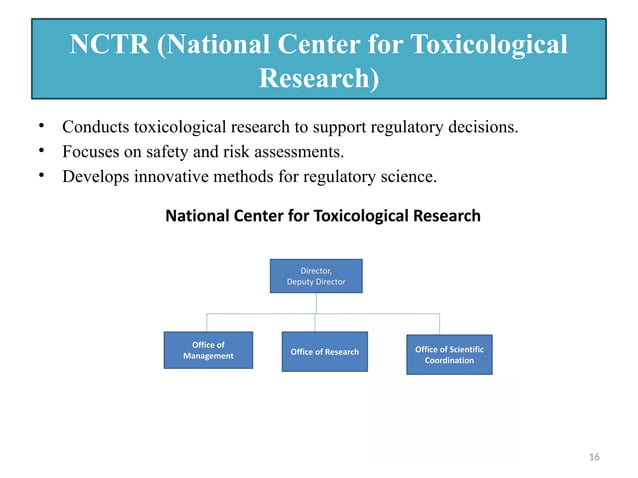 NCTR (National Center for Toxicological Research)

• Conducts toxicological research to support regulatory decisions.
• Focuses on safety and risk assessments.
• Develops innovative methods for regulatory science.

National Center for Toxicological Research

Director, Deputy Director

Office of Management

Office of Research

Office of Scientific Coordination

16